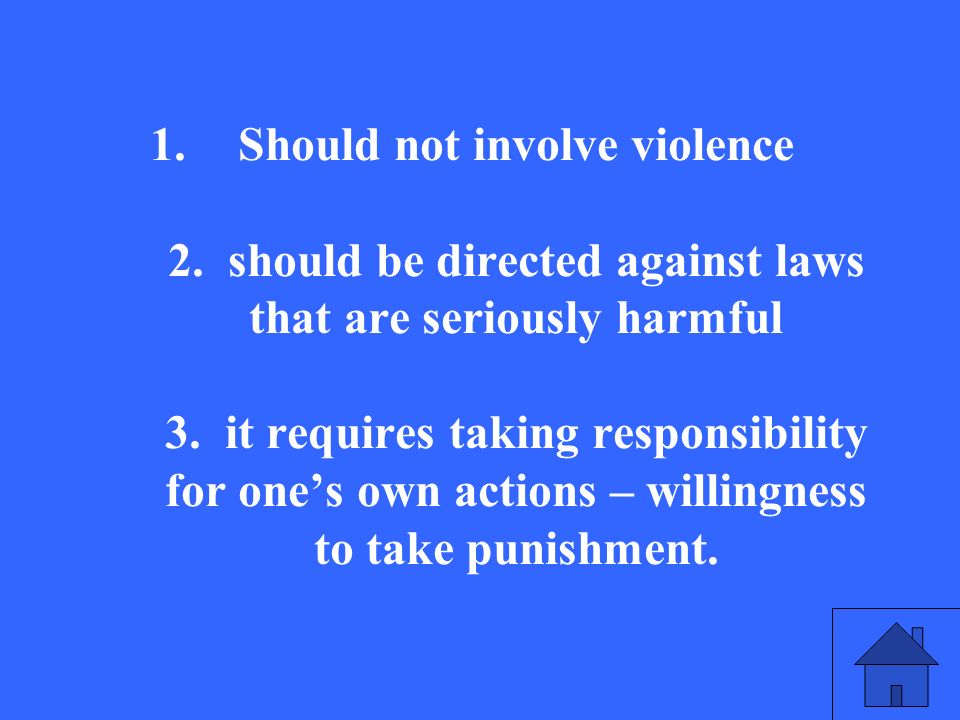 1. Should not involve violence

2. should be directed against laws that are seriously harmful

3. it requires taking responsibility for one’s own actions – willingness to take punishment.